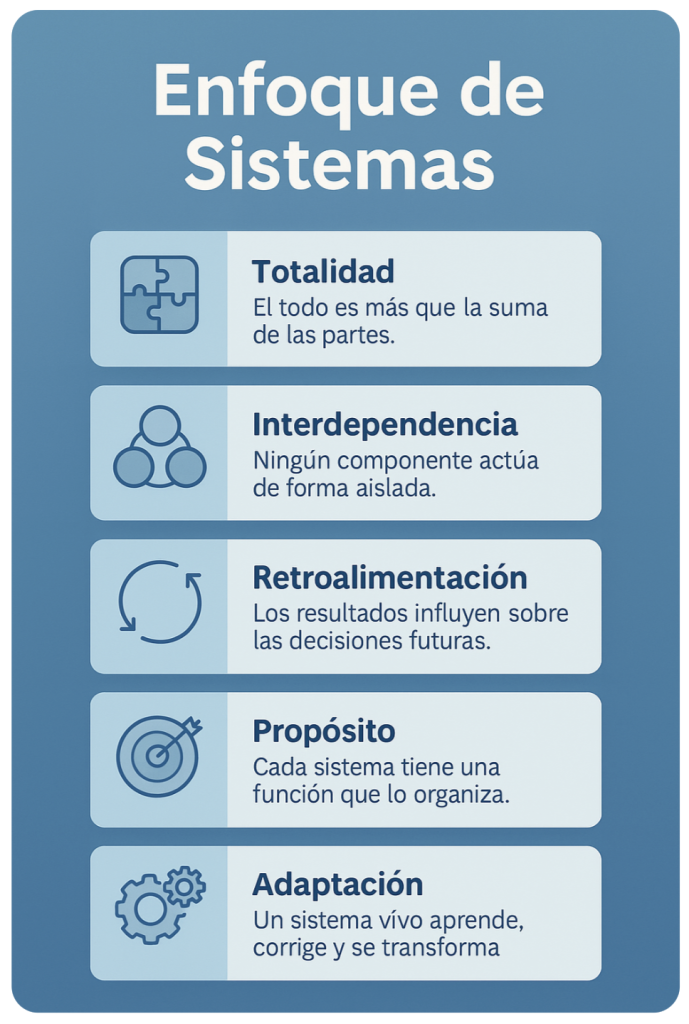 Enfoque de Sistemas

Totalidad
El todo es más que la suma de las partes.

Interdependencia
Ningún componente actúa de forma aislada.

Retroalimentación
Los resultados influyen sobre las decisiones futuras.

Propósito
Cada sistema tiene una función que lo organiza.

Adaptación
Un sistema vívo aprende, corrige y se transforma